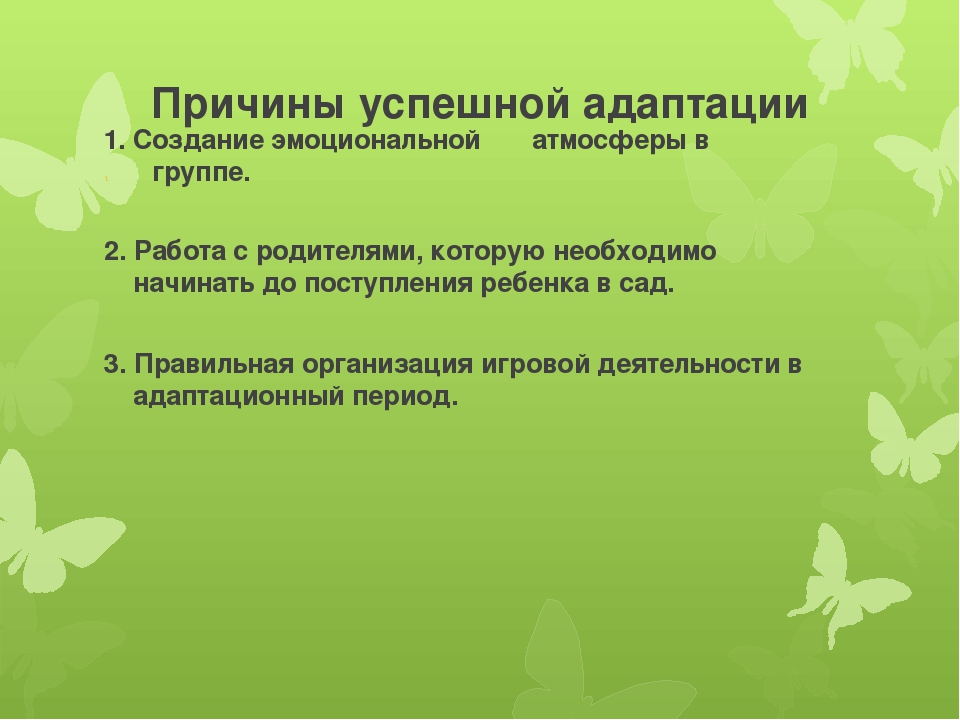 Причины успешной адаптации

1. Создание эмоциональной атмосферы в группе.

2. Работа с родителями, которую необходимо начинать до поступления ребенка в сад.

3. Правильная организация игровой деятельности в адаптационный период.